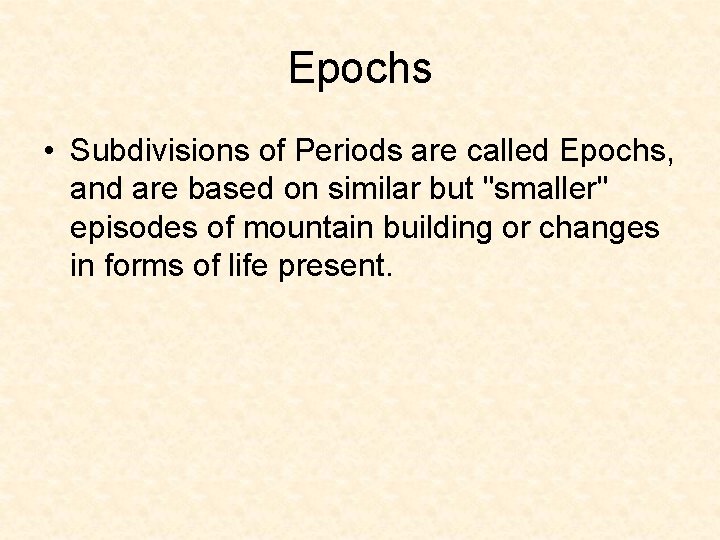 Epochs

• Subdivisions of Periods are called Epochs, and are based on similar but "smaller" episodes of mountain building or changes in forms of life present.